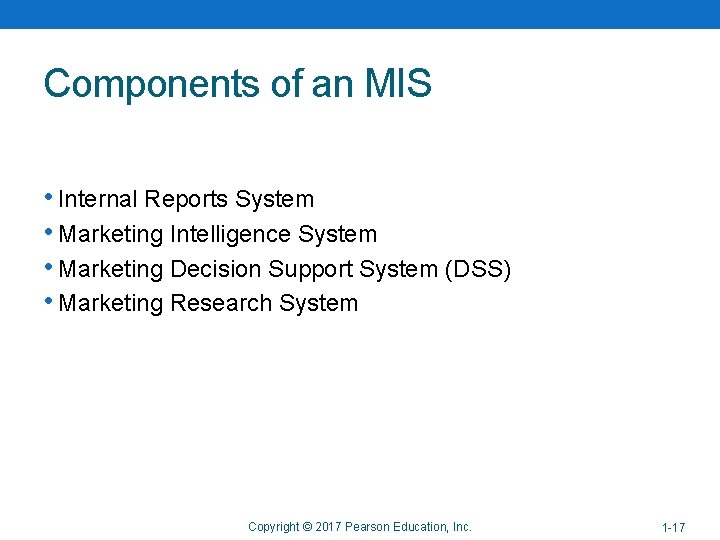 Components of an MIS

• Internal Reports System
• Marketing Intelligence System
• Marketing Decision Support System (DSS)
• Marketing Research System

Copyright © 2017 Pearson Education, Inc.

1-17